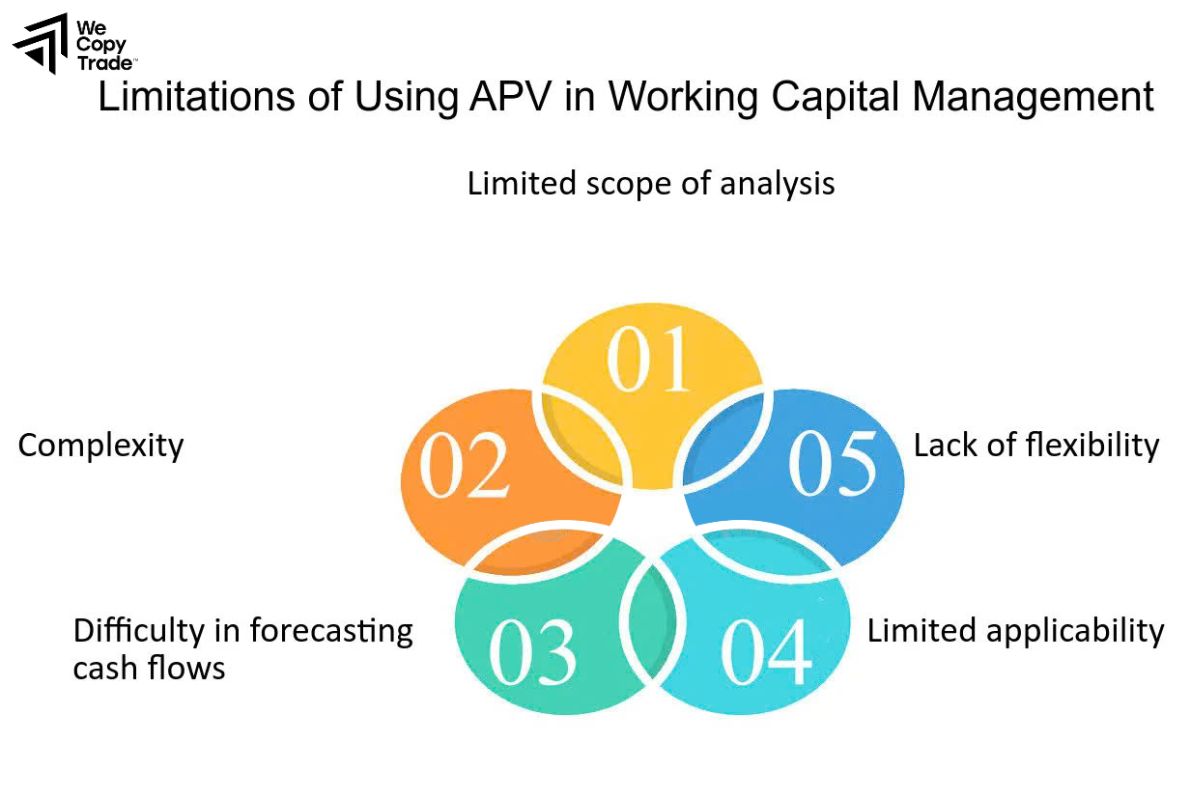 We Copy Trade

Limitations of Using APV in Working Capital Management

Limited scope of analysis

01

Complexity

02

05

Lack of flexibility

Difficulty in forecasting cash flows

03

04

Limited applicability